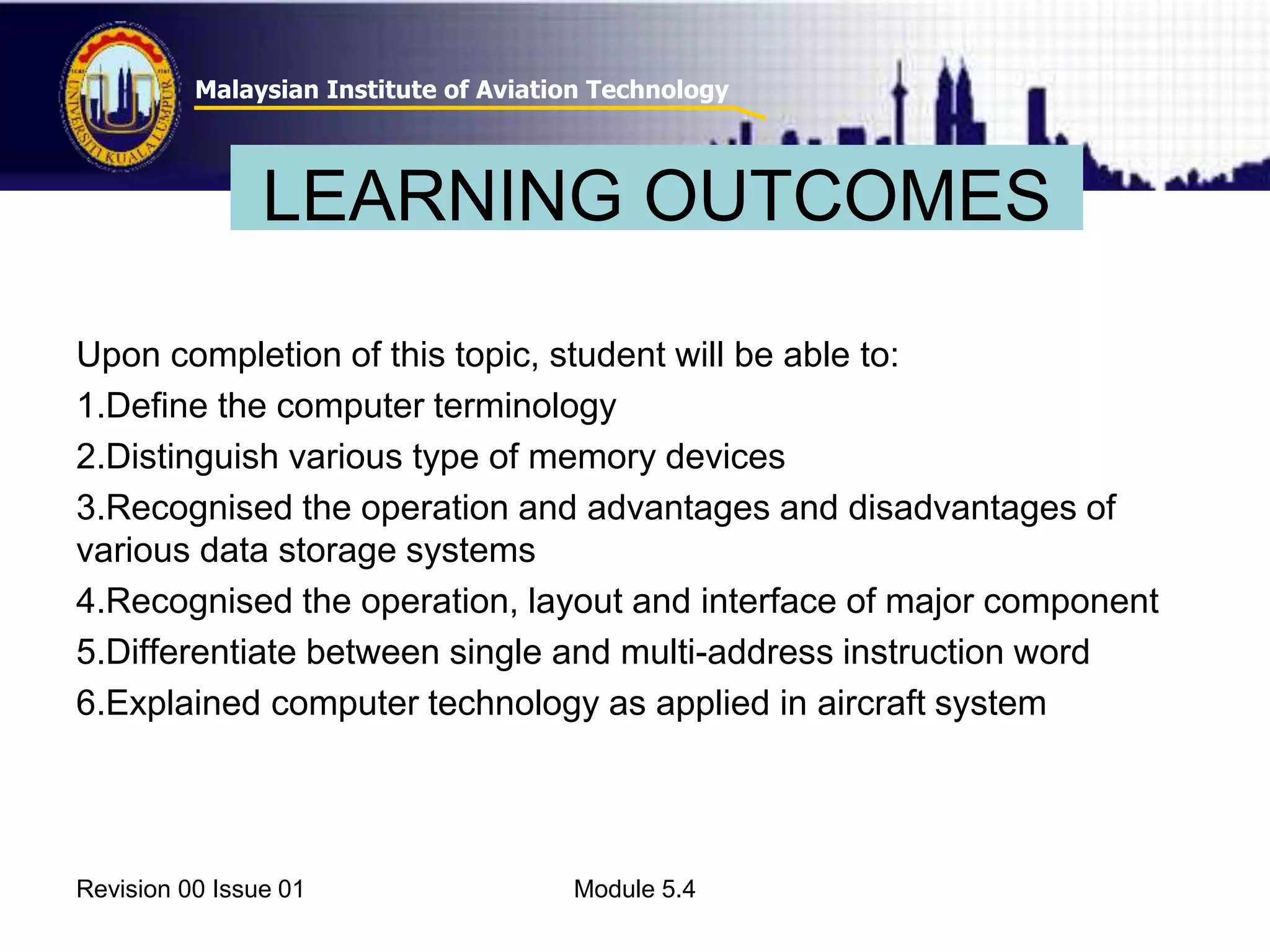 UNIVERSITI KUALA LUMPUR

Malaysian Institute of Aviation Technology

LEARNING OUTCOMES

Upon completion of this topic, student will be able to:

1.Define the computer terminology

2.Distinguish various type of memory devices

3.Recognised the operation and advantages and disadvantages of various data storage systems

4.Recognised the operation, layout and interface of major component

5.Differentiate between single and multi-address instruction word

6.Explained computer technology as applied in aircraft system

Revision 00 Issue 01

Module 5.4